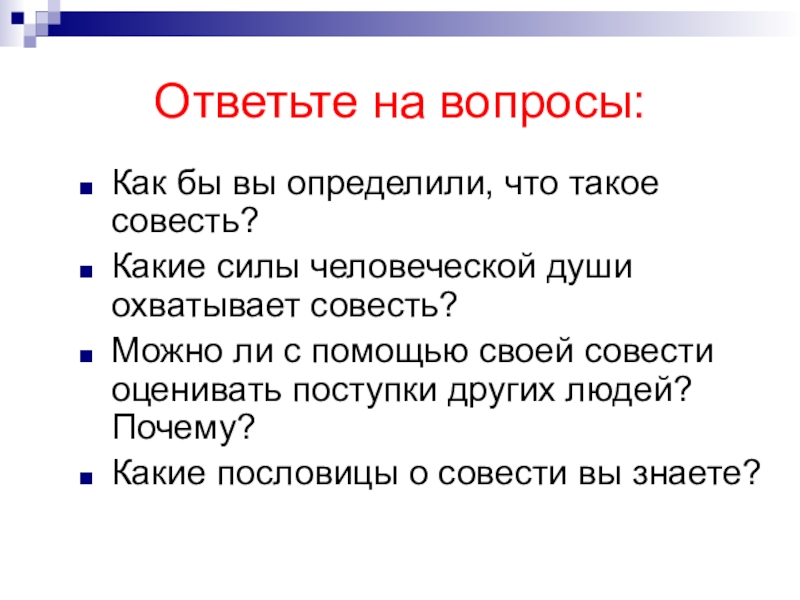 Ответьте на вопросы:

- Как бы вы определили, что такое совесть?
- Какие силы человеческой души охватывает совесть?
- Можно ли с помощью своей совести оценивать поступки других людей? Почему?
- Какие пословицы о совести вы знаете?